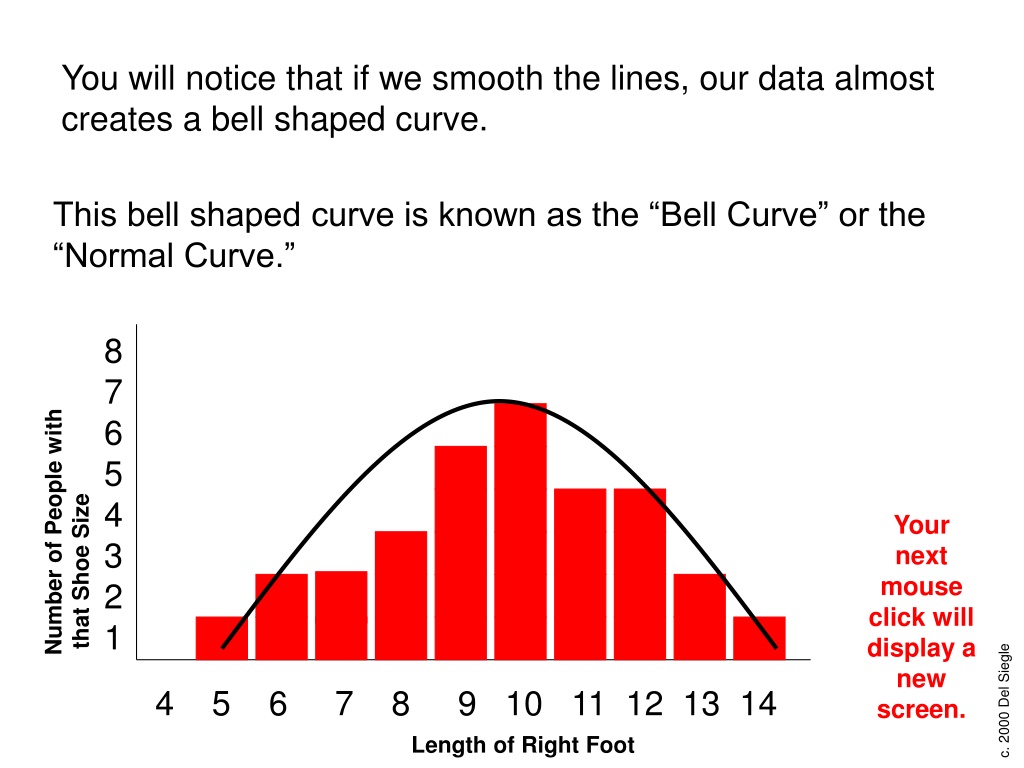 You will notice that if we smooth the lines, our data almost creates a bell shaped curve.

This bell shaped curve is known as the “Bell Curve” or the “Normal Curve.”

Number of People with that Shoe Size

8
7
6
5
4
3
2
1

4 5 6 7 8 9 10 11 12 13 14

Length of Right Foot

Your next mouse click will display a new screen.

c. 2000 Del Siegle